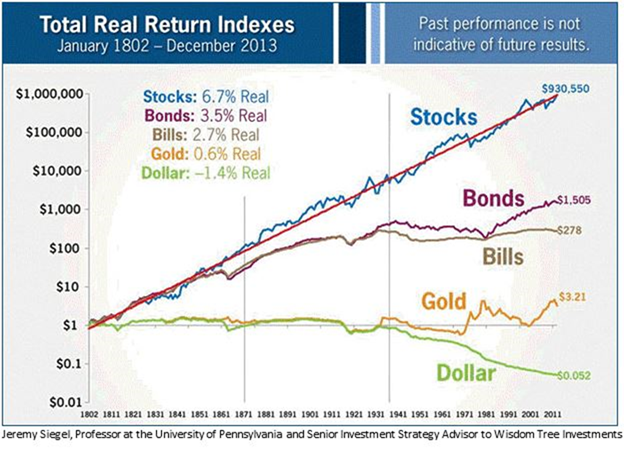 Total Real Return Indexes
January 1802 – December 2013

Past performance is not indicative of future results.

Stocks: 6.7% Real
Bonds: 3.5% Real
Bills: 2.7% Real
Gold: 0.6% Real
Dollar: –1.4% Real

$1,000,000
$100,000
$10,000
$1,000
$100
$10
$1
$0.1
$0.01

Stocks
$930,550
Bonds
$1,505
$278
Bills
Gold
$3.21
Dollar
$0.052

1802 1811 1821 1831 1841 1851 1861 1871 1881 1891 1901 1911 1921 1931 1941 1951 1961 1971 1981 1991 2001 2011

Jeremy Siegel, Professor at the University of Pennsylvania and Senior Investment Strategy Advisor to Wisdom Tree Investments